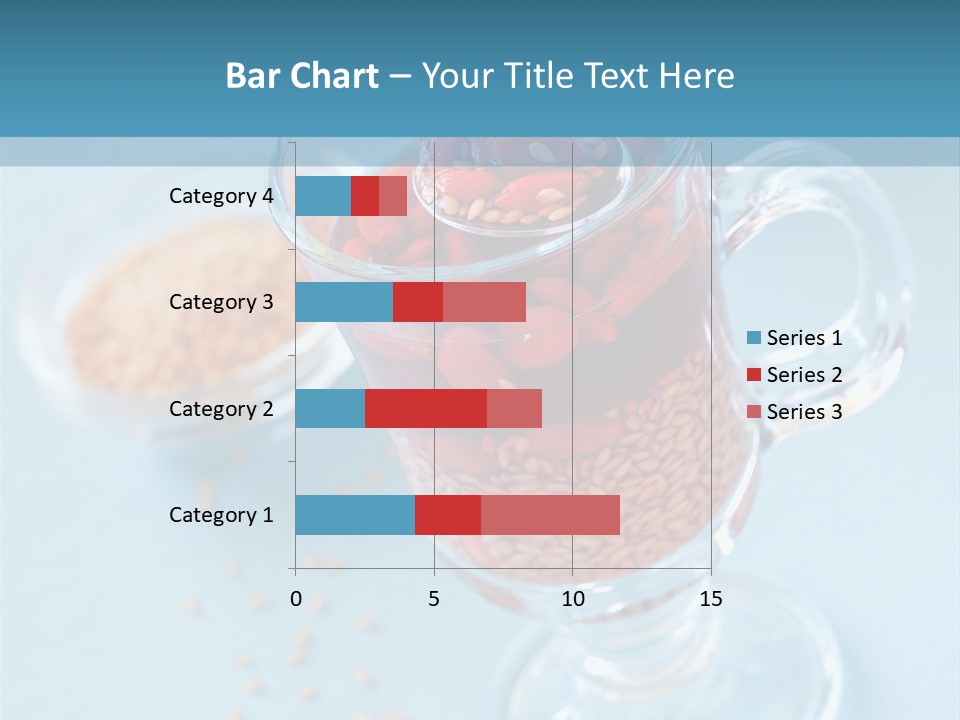 Bar Chart – Your Title Text Here

Category 4
Category 3
Category 2
Category 1

0
5
10
15

Series 1
Series 2
Series 3